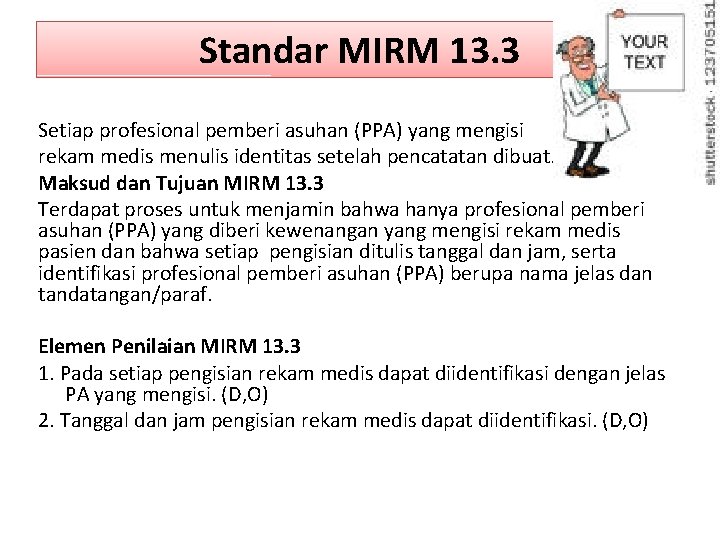 Standar MIRM 13.3

YOUR TEXT

shutterstock · 123705151

Setiap profesional pemberi asuhan (PPA) yang mengisi rekam medis menulis identitas setelah pencatatan dibuat.

Maksud dan Tujuan MIRM 13.3

Terdapat proses untuk menjamin bahwa hanya profesional pemberi asuhan (PPA) yang diberi kewenangan yang mengisi rekam medis pasien dan bahwa setiap pengisian ditulis tanggal dan jam, serta identifikasi profesional pemberi asuhan (PPA) berupa nama jelas dan tandatangan/paraf.

Elemen Penilaian MIRM 13.3

1. Pada setiap pengisian rekam medis dapat diidentifikasi dengan jelas PA yang mengisi. (D,O)

2. Tanggal dan jam pengisian rekam medis dapat diidentifikasi. (D,O)